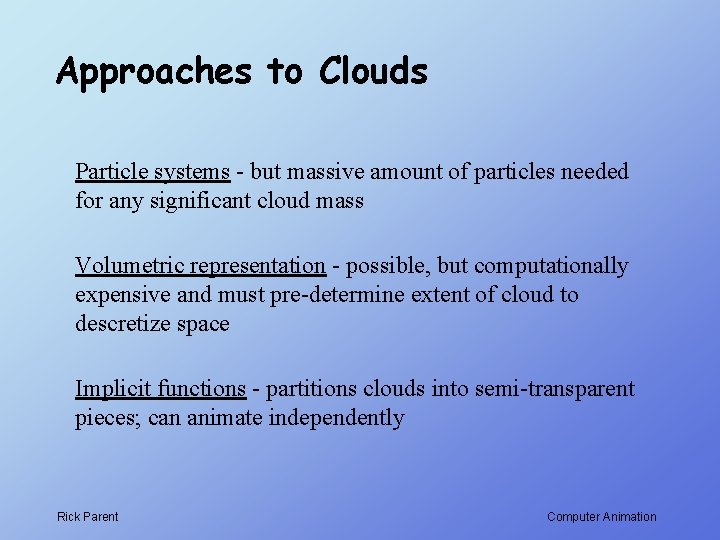 Approaches to Clouds

Particle systems - but massive amount of particles needed for any significant cloud mass

Volumetric representation - possible, but computationally expensive and must pre-determine extent of cloud to descretize space

Implicit functions - partitions clouds into semi-transparent pieces; can animate independently

Rick Parent

Computer Animation